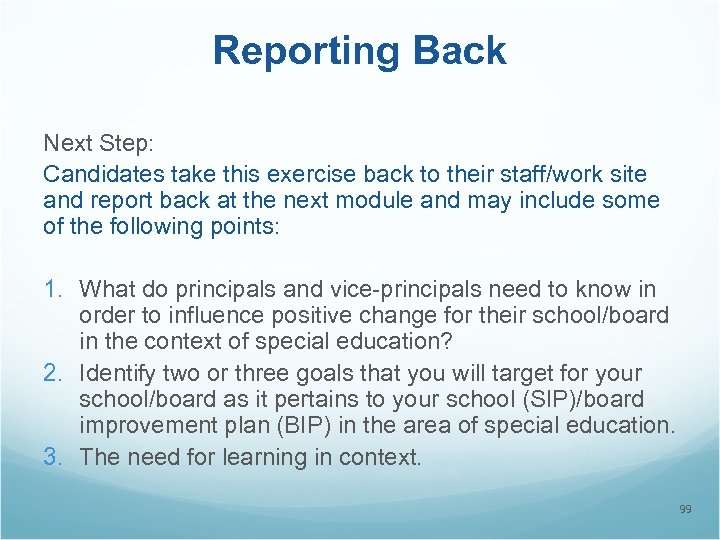 Reporting Back

Next Step:

Candidates take this exercise back to their staff/work site and report back at the next module and may include some of the following points:

1. What do principals and vice-principals need to know in order to influence positive change for their school/board in the context of special education?
2. Identify two or three goals that you will target for your school/board as it pertains to your school (SIP)/board improvement plan (BIP) in the area of special education.
3. The need for learning in context.

99